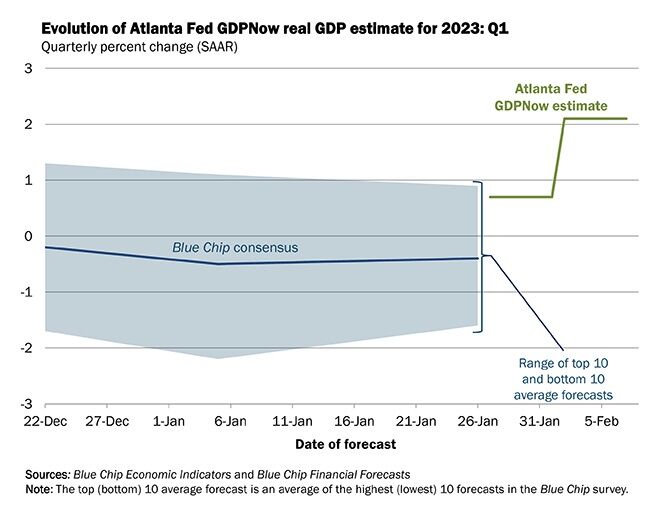 Evolution of Atlanta Fed GDPNow real GDP estimate for 2023: Q1
Quarterly percent change (SAAR)

3
2
1
0
-1
-2
-3

Atlanta Fed GDPNow estimate

Blue Chip consensus

Range of top 10 and bottom 10 average forecasts

22-Dec 27-Dec 1-Jan 6-Jan 11-Jan 16-Jan 21-Jan 26-Jan 31-Jan 5-Feb

Date of forecast

Sources: Blue Chip Economic Indicators and Blue Chip Financial Forecasts
Note: The top (bottom) 10 average forecast is an average of the highest (lowest) 10 forecasts in the Blue Chip survey.